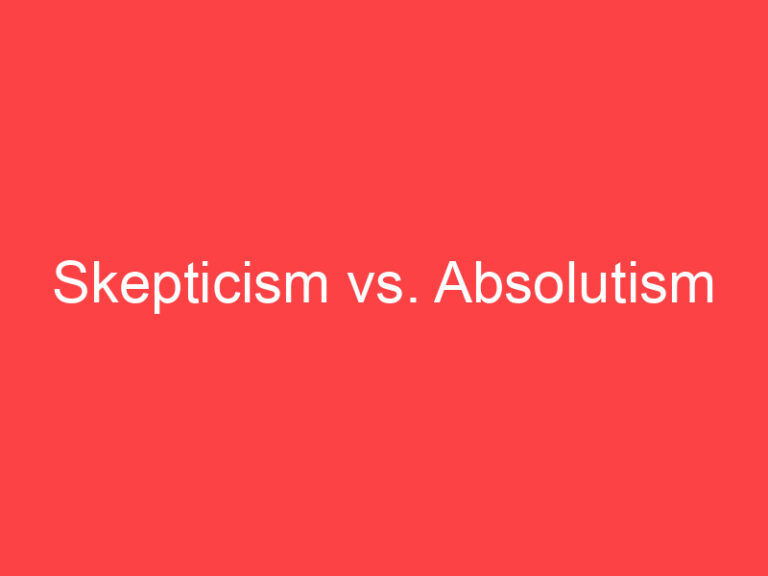 Skepticism vs. Absolutism